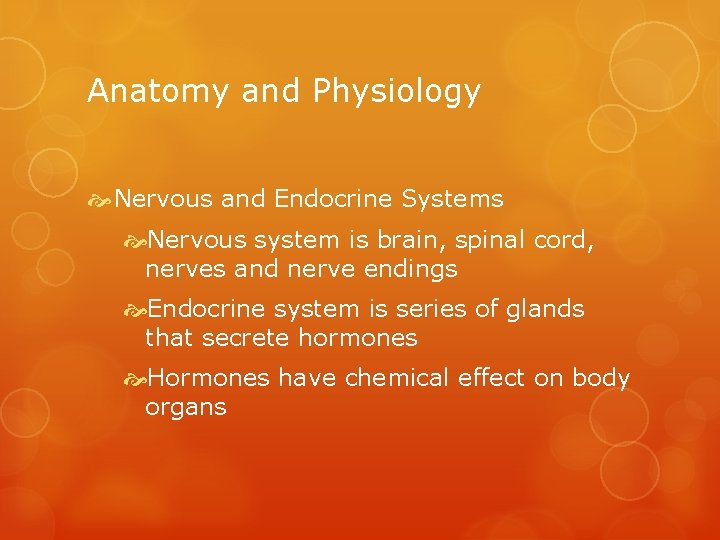 Anatomy and Physiology

Nervous and Endocrine Systems

Nervous system is brain, spinal cord, nerves and nerve endings

Endocrine system is series of glands that secrete hormones

Hormones have chemical effect on body organs